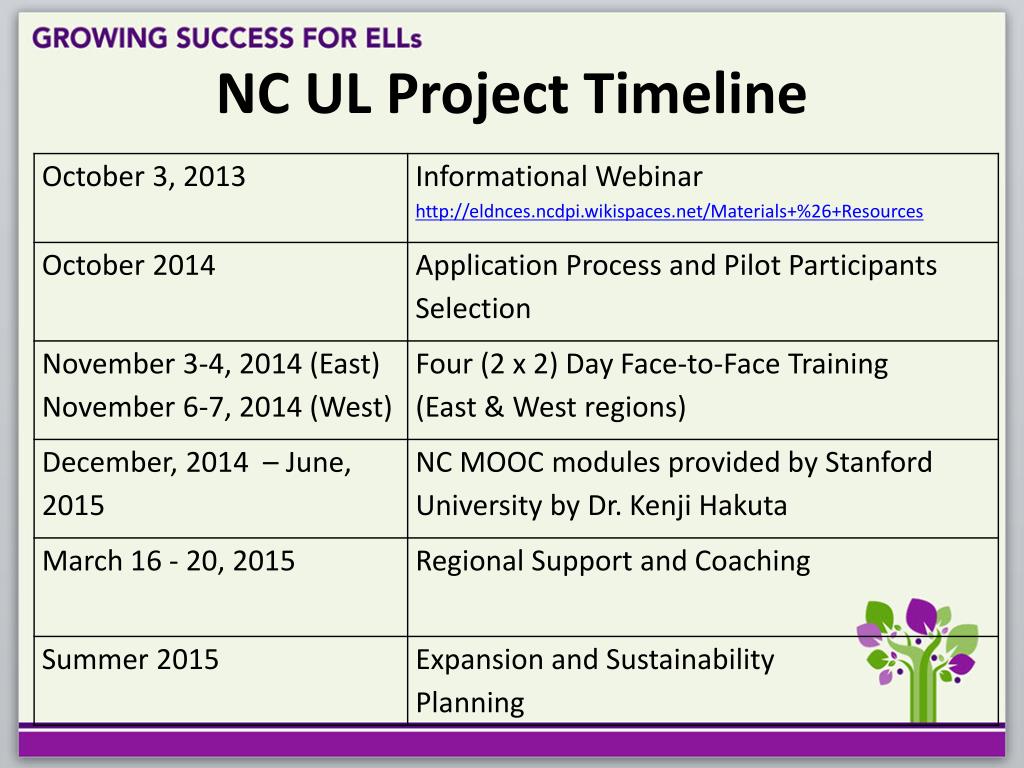 GROWING SUCCESS FOR ELLs

NC UL Project Timeline

| | |
|---|---|
| October 3, 2013 | Informational Webinar http://eldnces.ncdpi.wikispaces.net/Materials+%26+Resources |
| October 2014 | Application Process and Pilot Participants Selection |
| November 3-4, 2014 (East) November 6-7, 2014 (West) | Four (2 x 2) Day Face-to-Face Training (East & West regions) |
| December, 2014 – June, 2015 | NC MOOC modules provided by Stanford University by Dr. Kenji Hakuta |
| March 16 - 20, 2015 | Regional Support and Coaching |
| Summer 2015 | Expansion and Sustainability Planning |